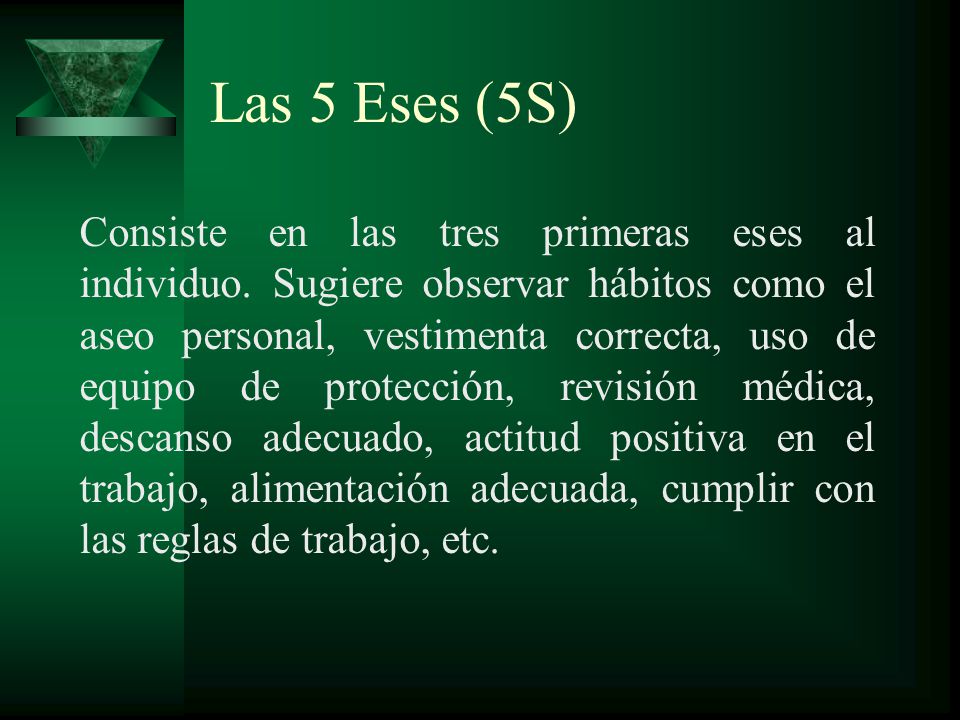 Las 5 Eses (5S)

Consiste en las tres primeras eses al individuo. Sugiere observar hábitos como el aseo personal, vestimenta correcta, uso de equipo de protección, revisión médica, descanso adecuado, actitud positiva en el trabajo, alimentación adecuada, cumplir con las reglas de trabajo, etc.